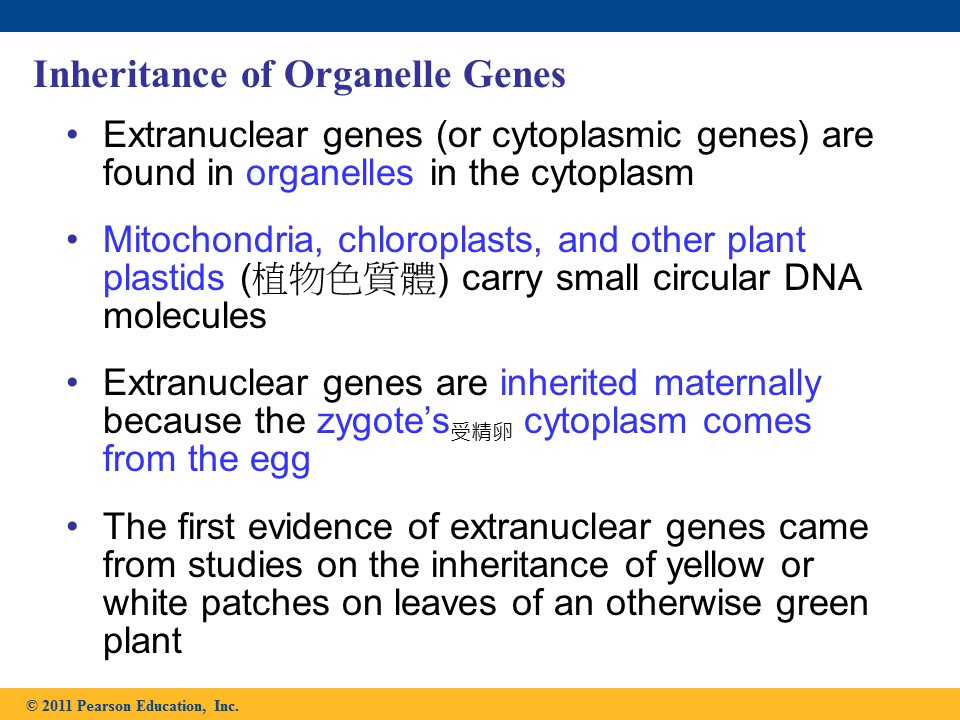 Inheritance of Organelle Genes

• Extranuclear genes (or cytoplasmic genes) are found in organelles in the cytoplasm

• Mitochondria, chloroplasts, and other plant plastids (植物色質體) carry small circular DNA molecules

• Extranuclear genes are inherited maternally because the zygote's受精卵 cytoplasm comes from the egg

• The first evidence of extranuclear genes came from studies on the inheritance of yellow or white patches on leaves of an otherwise green plant

© 2011 Pearson Education, Inc.